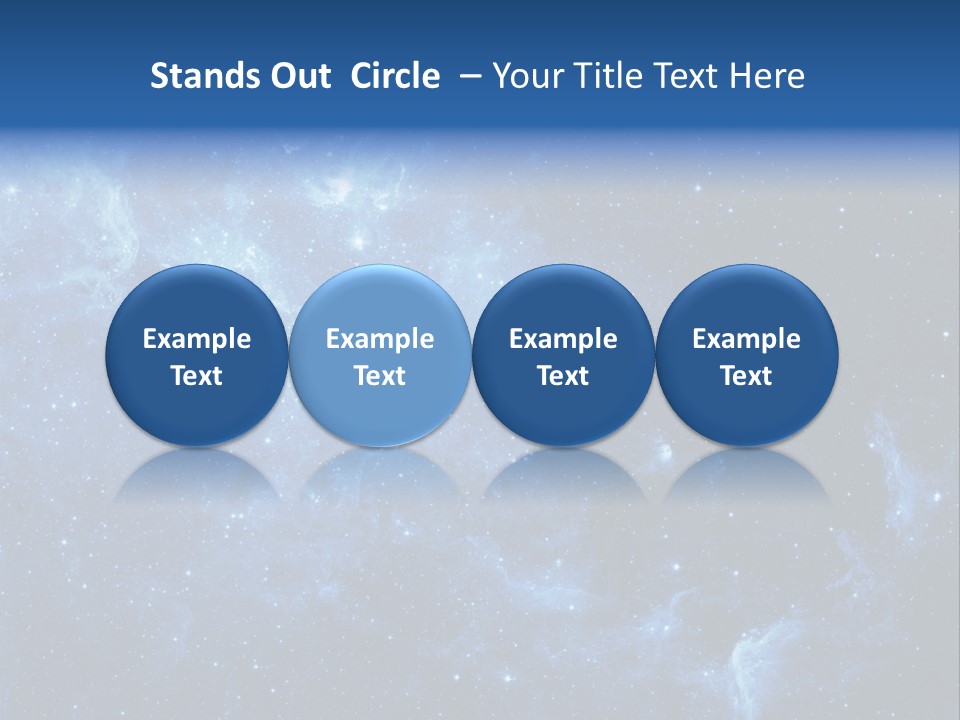 Stands Out Circle – Your Title Text Here

Example Text

Example Text

Example Text

Example Text